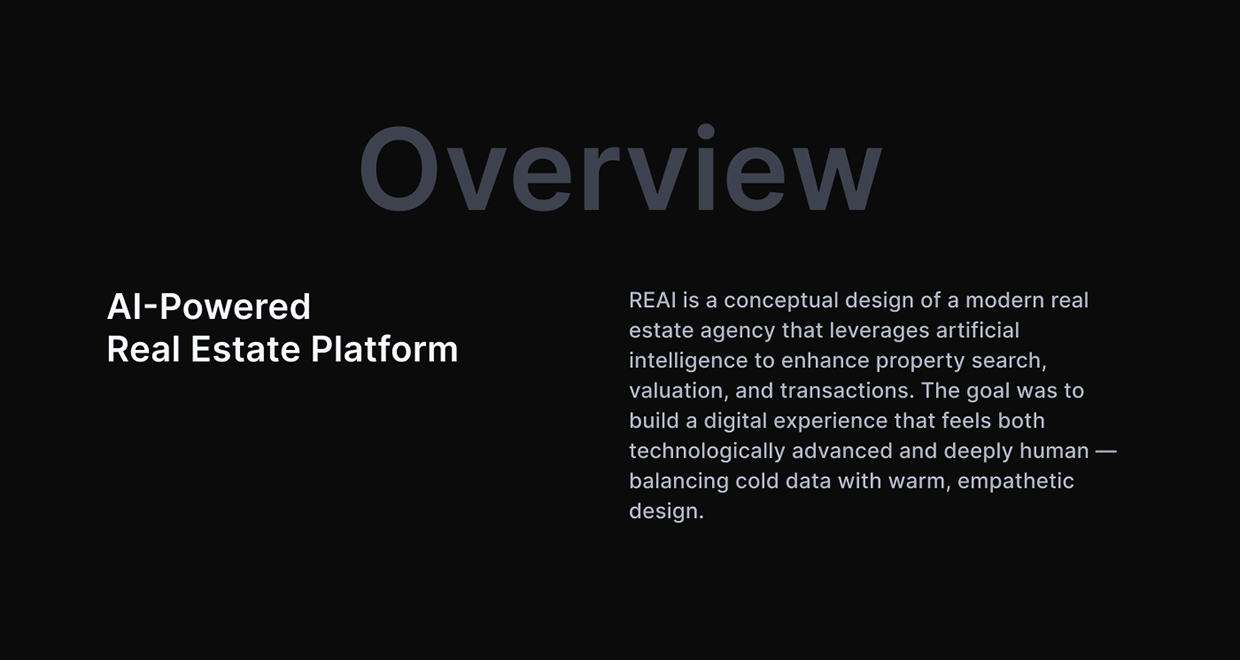 Overview

AI-Powered
Real Estate Platform

REAI is a conceptual design of a modern real estate agency that leverages artificial intelligence to enhance property search, valuation, and transactions. The goal was to build a digital experience that feels both technologically advanced and deeply human — balancing cold data with warm, empathetic design.